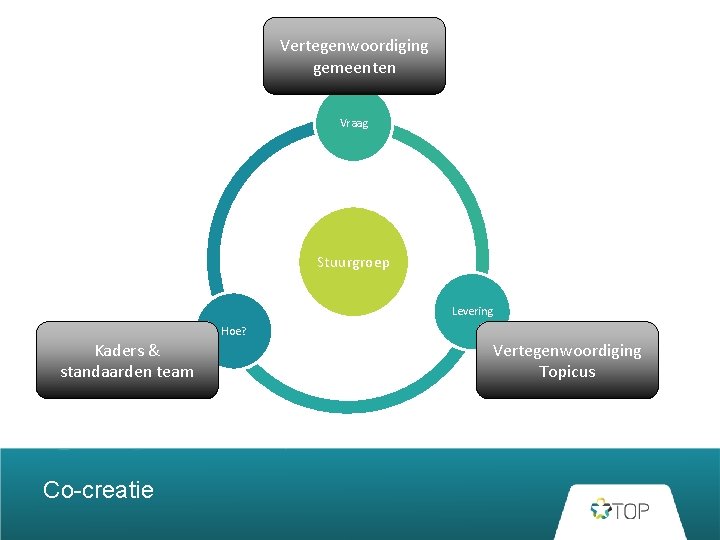 Vertegenwoordiging gemeenten

Vraag

Stuurgroep

Levering

Hoe?

Kaders & standaarden team

Vertegenwoordiging Topicus

Co-creatie

TOP